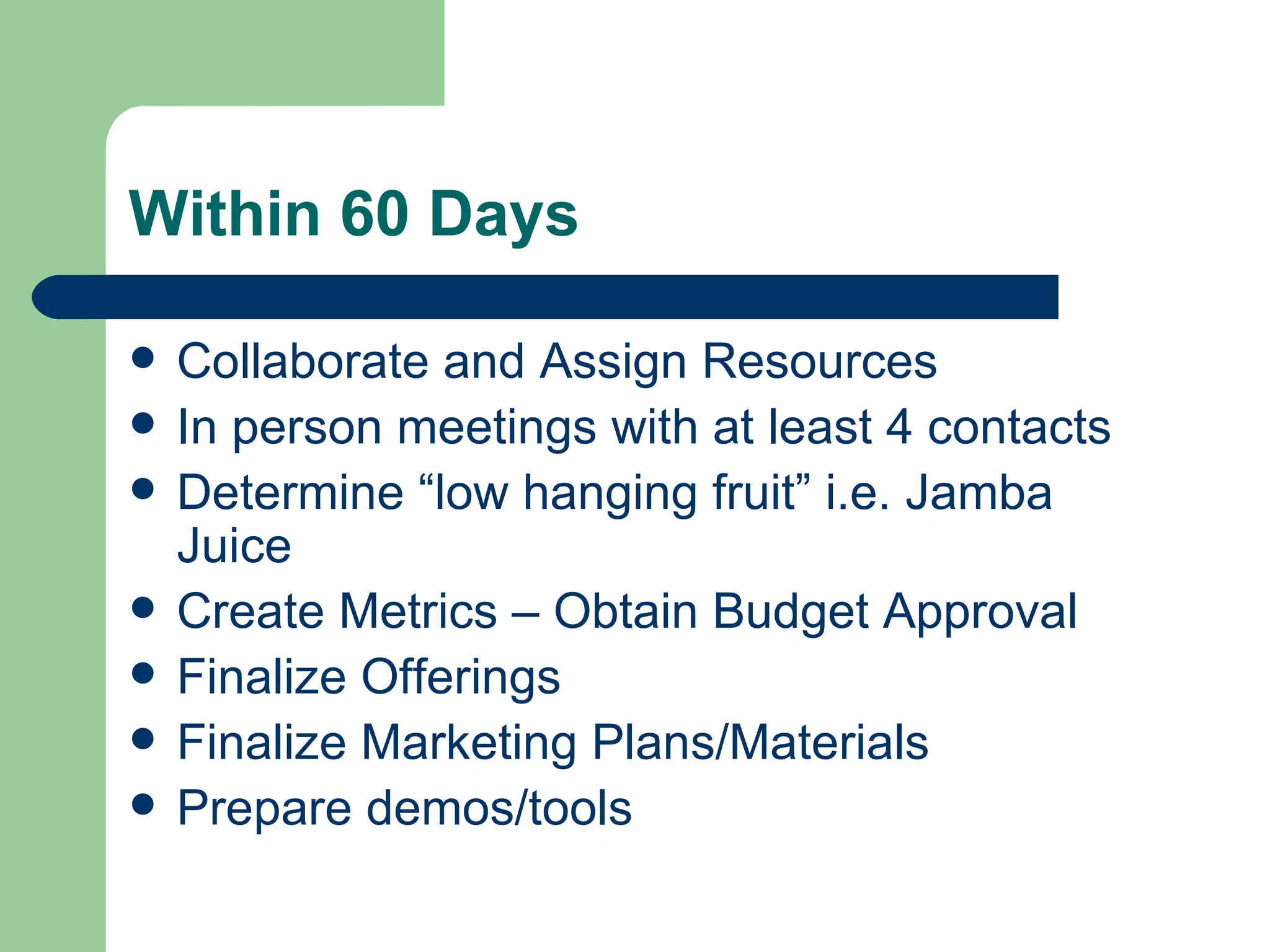 Within 60 Days

- Collaborate and Assign Resources
- In person meetings with at least 4 contacts
- Determine “low hanging fruit” i.e. Jamba Juice
- Create Metrics – Obtain Budget Approval
- Finalize Offerings
- Finalize Marketing Plans/Materials
- Prepare demos/tools